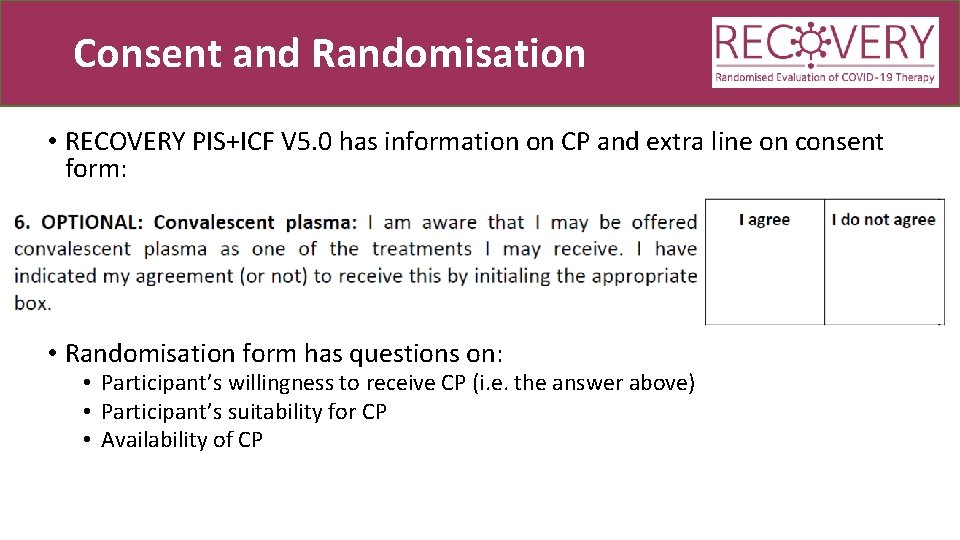 Consent and Randomisation

RECOVERY
Randomised Evaluation of COVID-19 Therapy

• RECOVERY PIS+ICF V5.0 has information on CP and extra line on consent form:

6. OPTIONAL: Convalescent plasma: I am aware that I may be offered convalescent plasma as one of the treatments I may receive. I have indicated my agreement (or not) to receive this by initialing the appropriate box.

| I agree | I do not agree |
|---|---|
| | |

• Randomisation form has questions on:
• Participant's willingness to receive CP (i.e. the answer above)
• Participant's suitability for CP
• Availability of CP